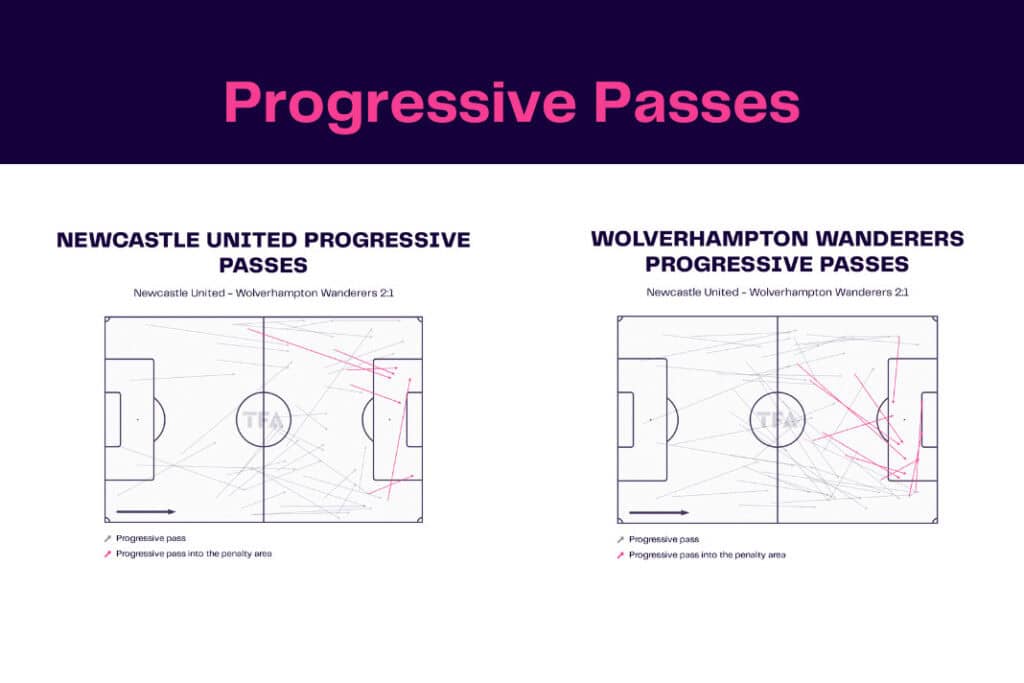 Progressive Passes

NEWCASTLE UNITED PROGRESSIVE PASSES

Newcastle United - Wolverhampton Wanderers 2:1

TFA

Progressive pass
Progressive pass into the penalty area

WOLVERHAMPTON WANDERERS PROGRESSIVE PASSES

Newcastle United - Wolverhampton Wanderers 2:1

TFA

Progressive pass
Progressive pass into the penalty area